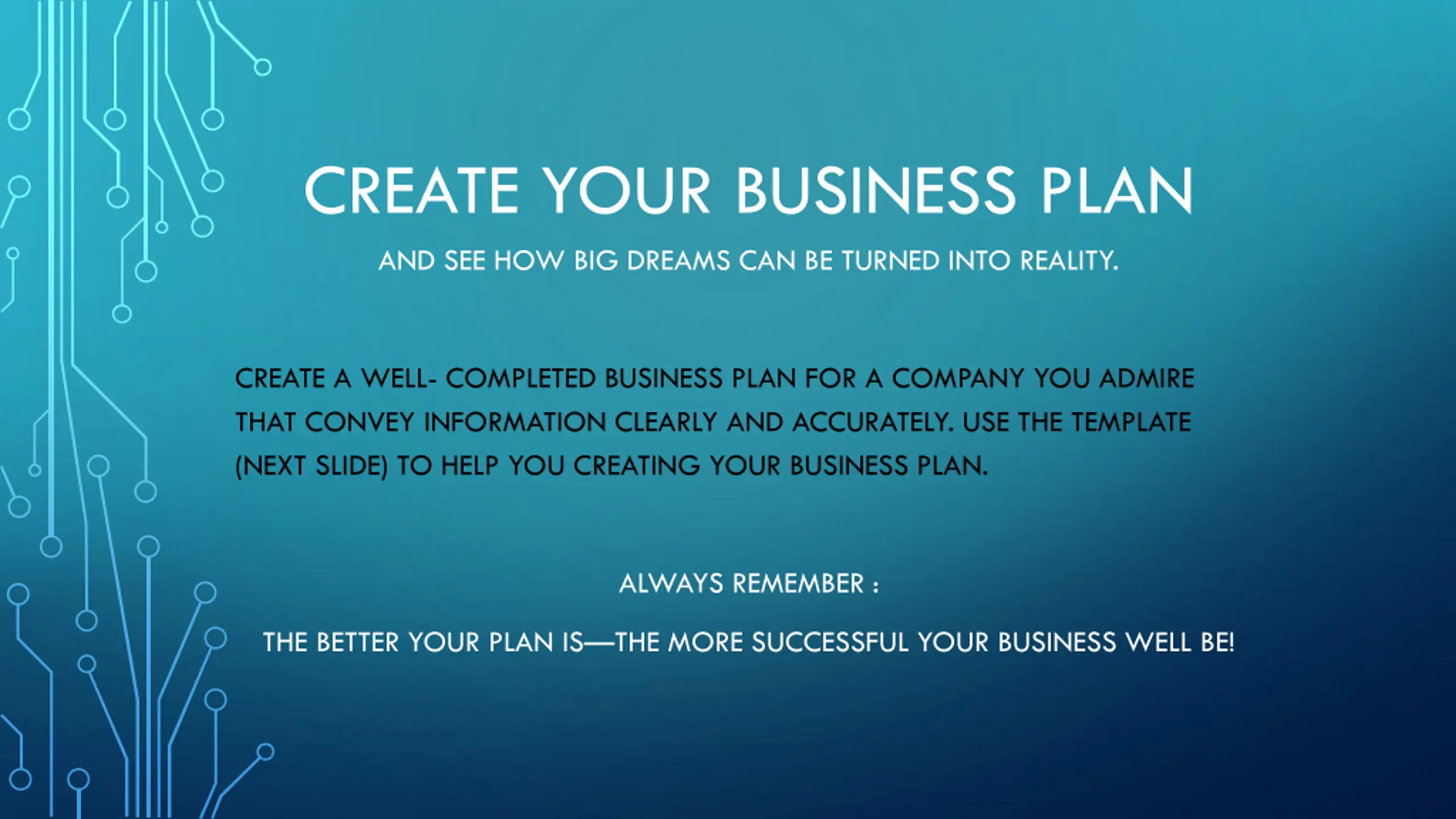 CREATE YOUR BUSINESS PLAN

AND SEE HOW BIG DREAMS CAN BE TURNED INTO REALITY.

CREATE A WELL- COMPLETED BUSINESS PLAN FOR A COMPANY YOU ADMIRE THAT CONVEY INFORMATION CLEARLY AND ACCURATELY. USE THE TEMPLATE (NEXT SLIDE) TO HELP YOU CREATING YOUR BUSINESS PLAN.

ALWAYS REMEMBER :

THE BETTER YOUR PLAN IS—THE MORE SUCCESSFUL YOUR BUSINESS WELL BE!